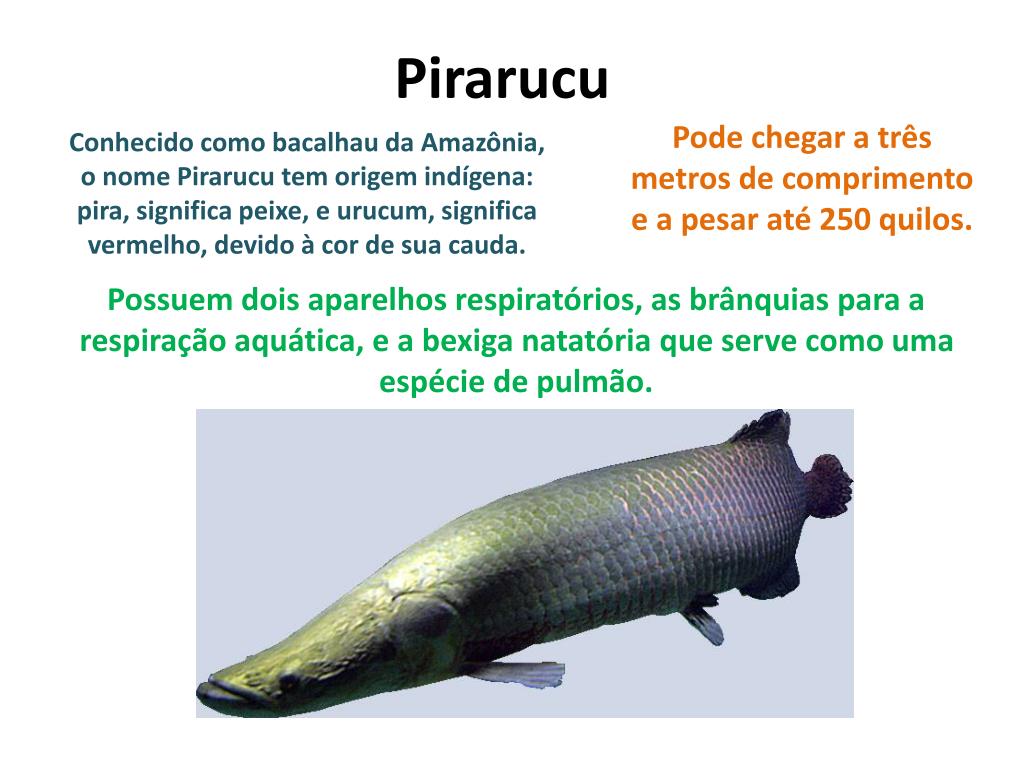 Pirarucu

Conhecido como bacalhau da Amazônia, o nome Pirarucu tem origem indígena: pira, significa peixe, e urucum, significa vermelho, devido à cor de sua cauda.

Pode chegar a três metros de comprimento e a pesar até 250 quilos.

Possuem dois aparelhos respiratórios, as brânquias para a respiração aquática, e a bexiga natatória que serve como uma espécie de pulmão.